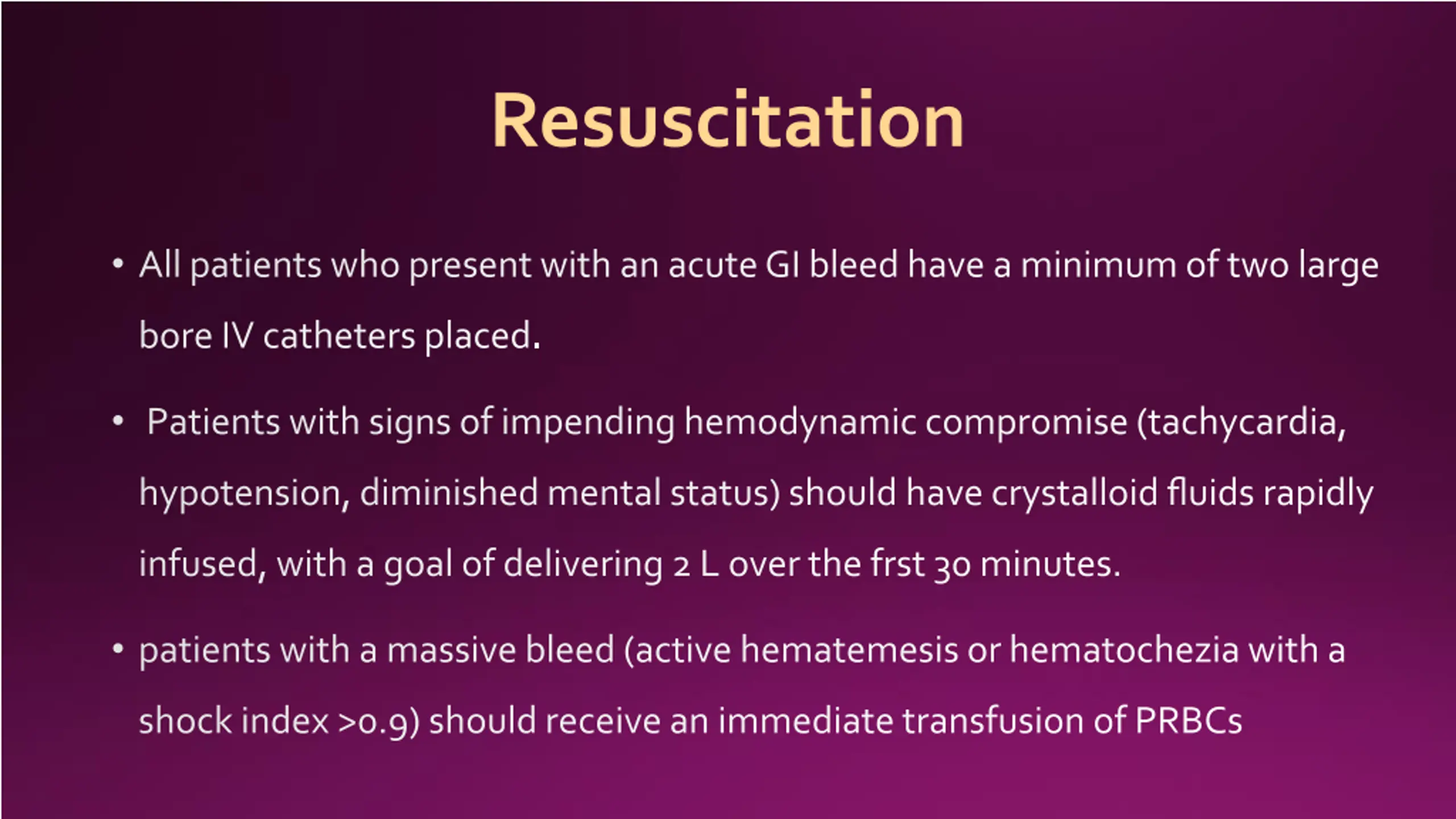 Resuscitation

• All patients who present with an acute GI bleed have a minimum of two large bore IV catheters placed.

• Patients with signs of impending hemodynamic compromise (tachycardia, hypotension, diminished mental status) should have crystalloid fluids rapidly infused, with a goal of delivering 2 L over the frst 30 minutes.

• patients with a massive bleed (active hematemesis or hematochezia with a shock index >0.9) should receive an immediate transfusion of PRBCs